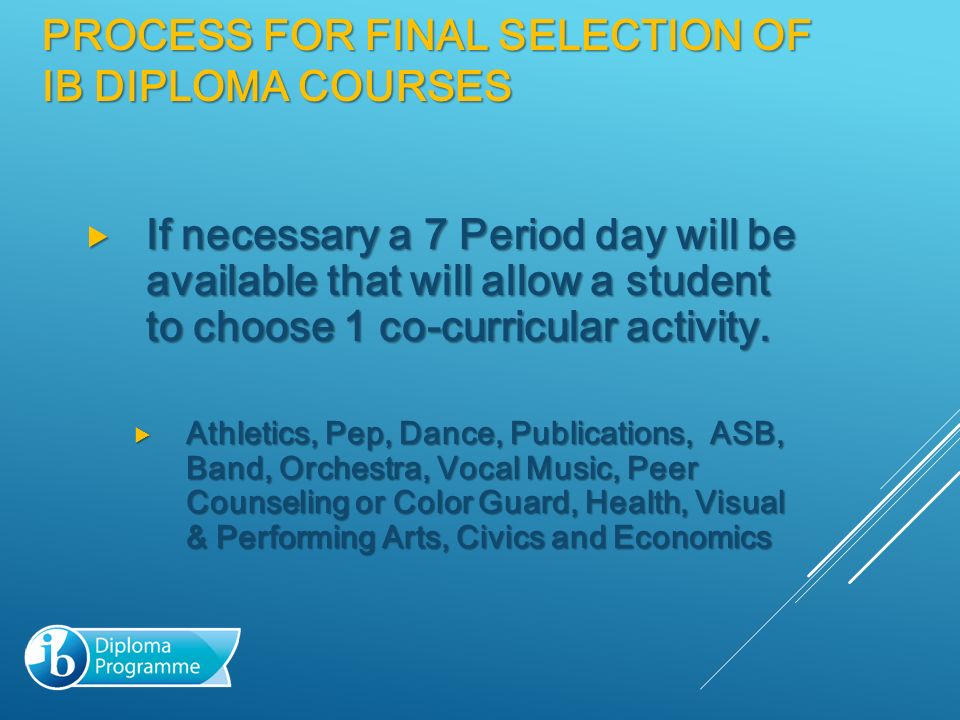 PROCESS FOR FINAL SELECTION OF IB DIPLOMA COURSES

If necessary a 7 Period day will be available that will allow a student to choose 1 co-curricular activity.

Athletics, Pep, Dance, Publications, ASB, Band, Orchestra, Vocal Music, Peer Counseling or Color Guard, Health, Visual & Performing Arts, Civics and Economics

ib Diploma Programme